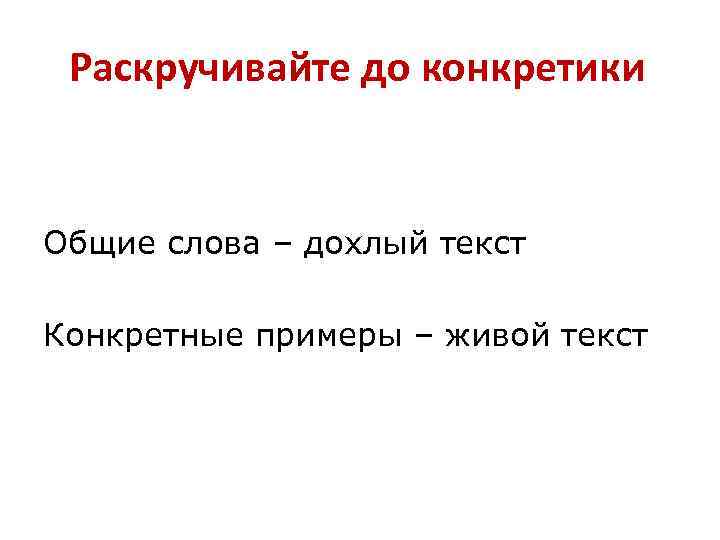 Раскручивайте до конкретики

Общие слова – дохлый текст

Конкретные примеры – живой текст